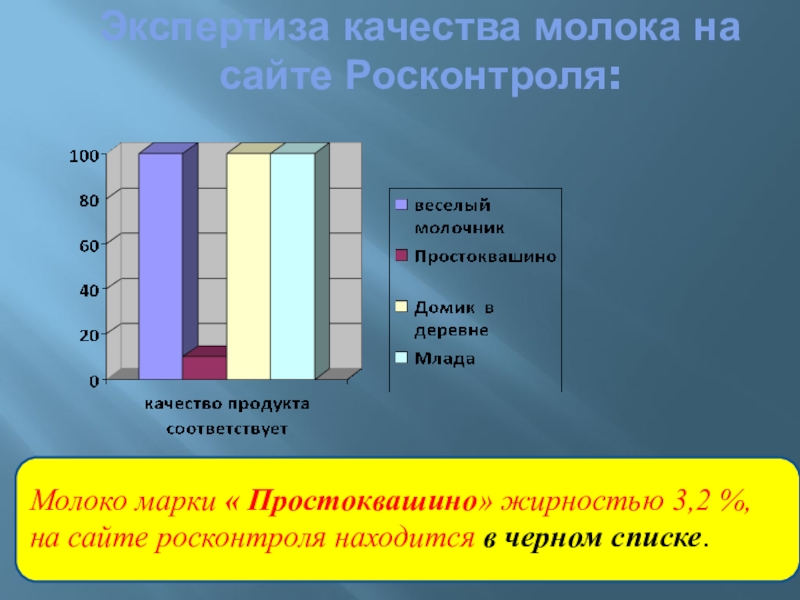 Экспертиза качества молока на сайте Росконтроля:

100
80
60
40
20
0

качество продукта соответствует

веселый молочник
Простоквашино
Домик в деревне
Млада

Молоко марки « Простоквашино» жирностью 3,2 %, на сайте росконтроля находится в черном списке.